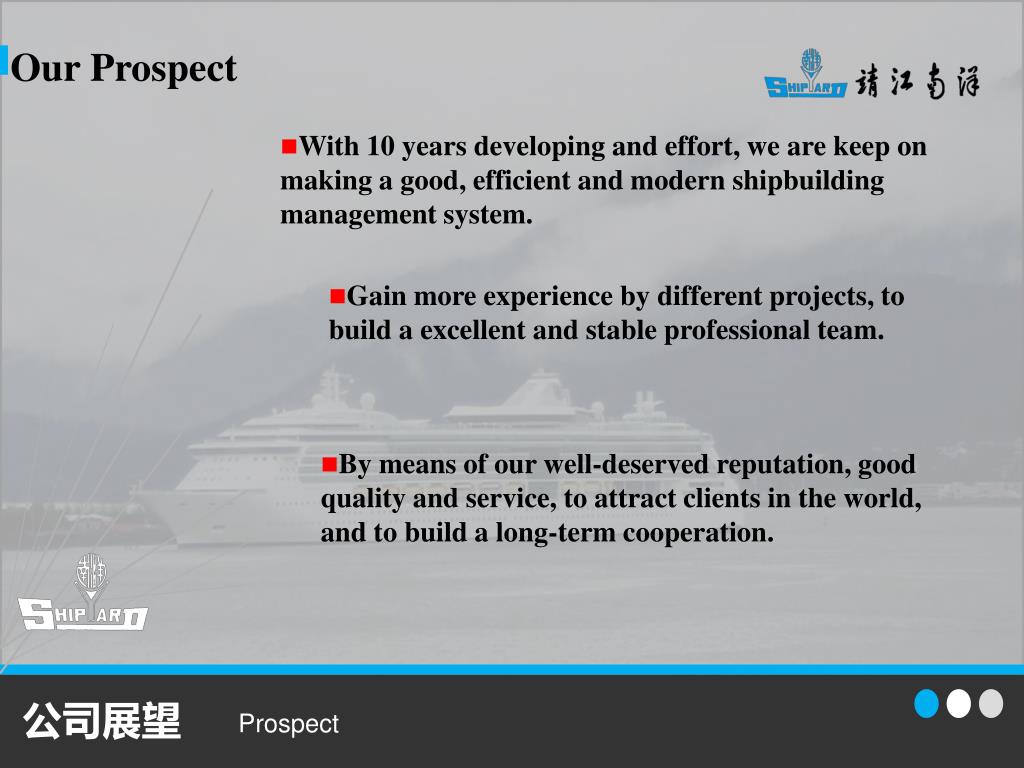 Our Prospect

SHIPYARD 靖江南洋

■With 10 years developing and effort, we are keep on making a good, efficient and modern shipbuilding management system.

■Gain more experience by different projects, to build a excellent and stable professional team.

■By means of our well-deserved reputation, good quality and service, to attract clients in the world, and to build a long-term cooperation.

SHIPYARD

公司展望 Prospect